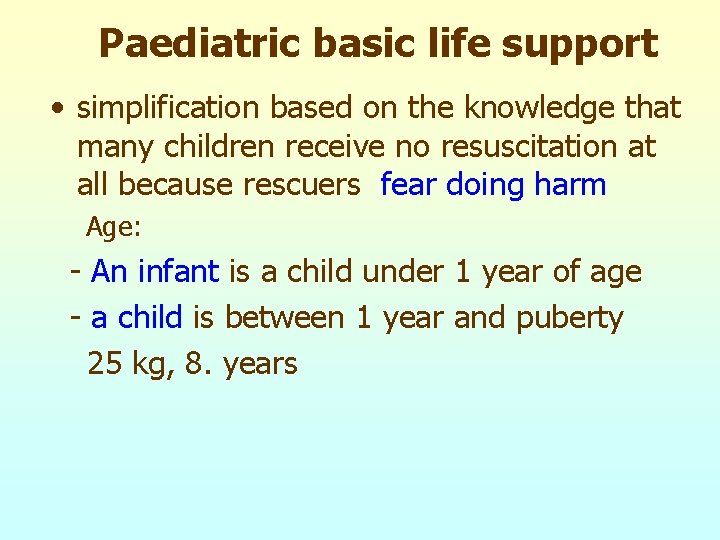 Paediatric basic life support

• simplification based on the knowledge that many children receive no resuscitation at all because rescuers fear doing harm

Age:

- An infant is a child under 1 year of age

- a child is between 1 year and puberty

25 kg, 8. years